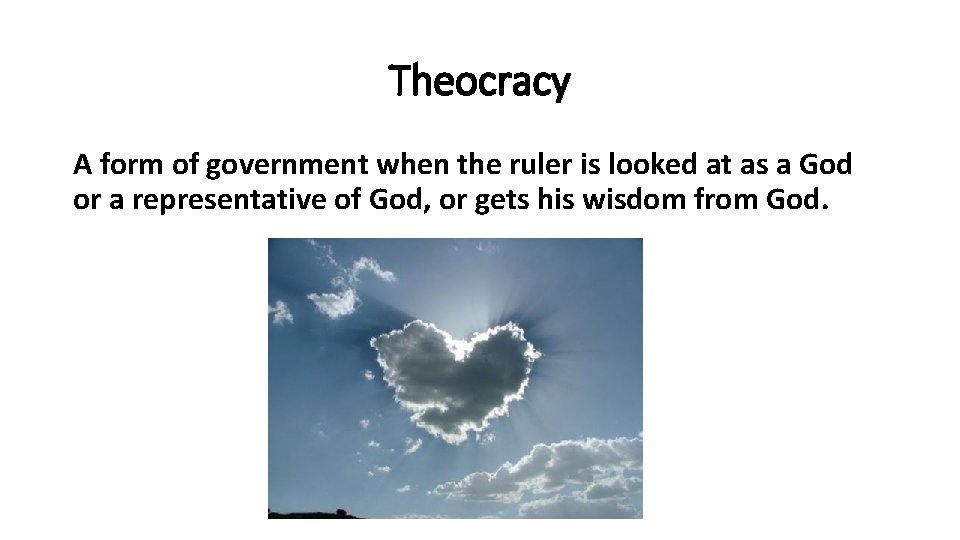 Theocracy

A form of government when the ruler is looked at as a God or a representative of God, or gets his wisdom from God.